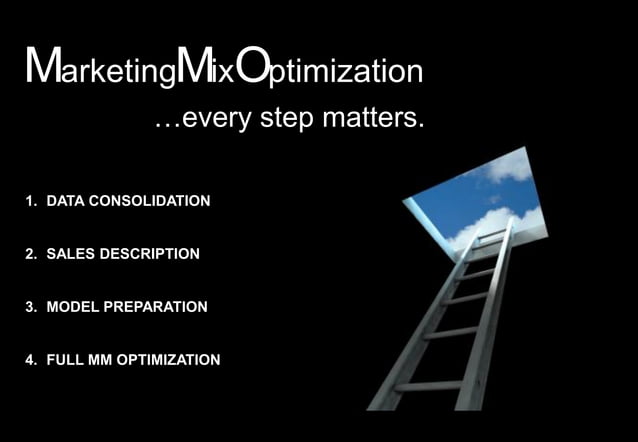 MarketingMixOptimization

…every step matters.

1. DATA CONSOLIDATION

2. SALES DESCRIPTION

3. MODEL PREPARATION

4. FULL MM OPTIMIZATION